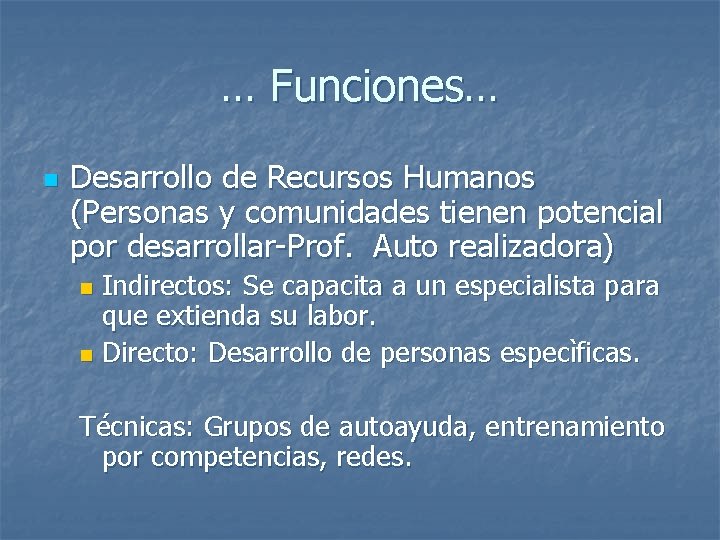 … Funciones…

Desarrollo de Recursos Humanos (Personas y comunidades tienen potencial por desarrollar-Prof.  Auto realizadora)

Indirectos: Se capacita a un especialista para que extienda su labor.

Directo: Desarrollo de personas especìficas.

Técnicas: Grupos de autoayuda, entrenamiento por competencias, redes.